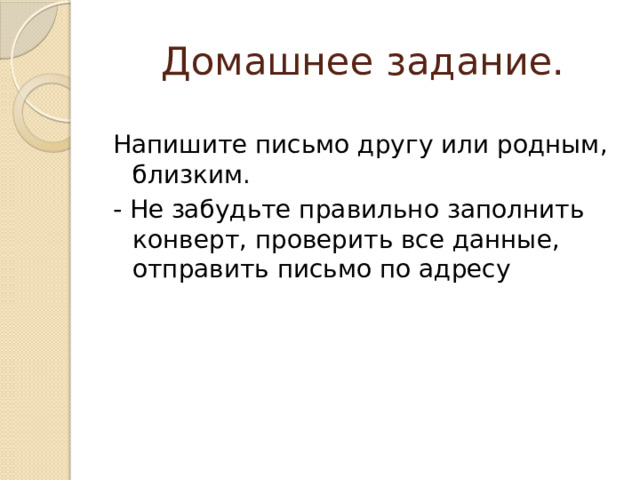 Домашнее задание.

Напишите письмо другу или родным, близким.

- Не забудьте правильно заполнить конверт, проверить все данные, отправить письмо по адресу